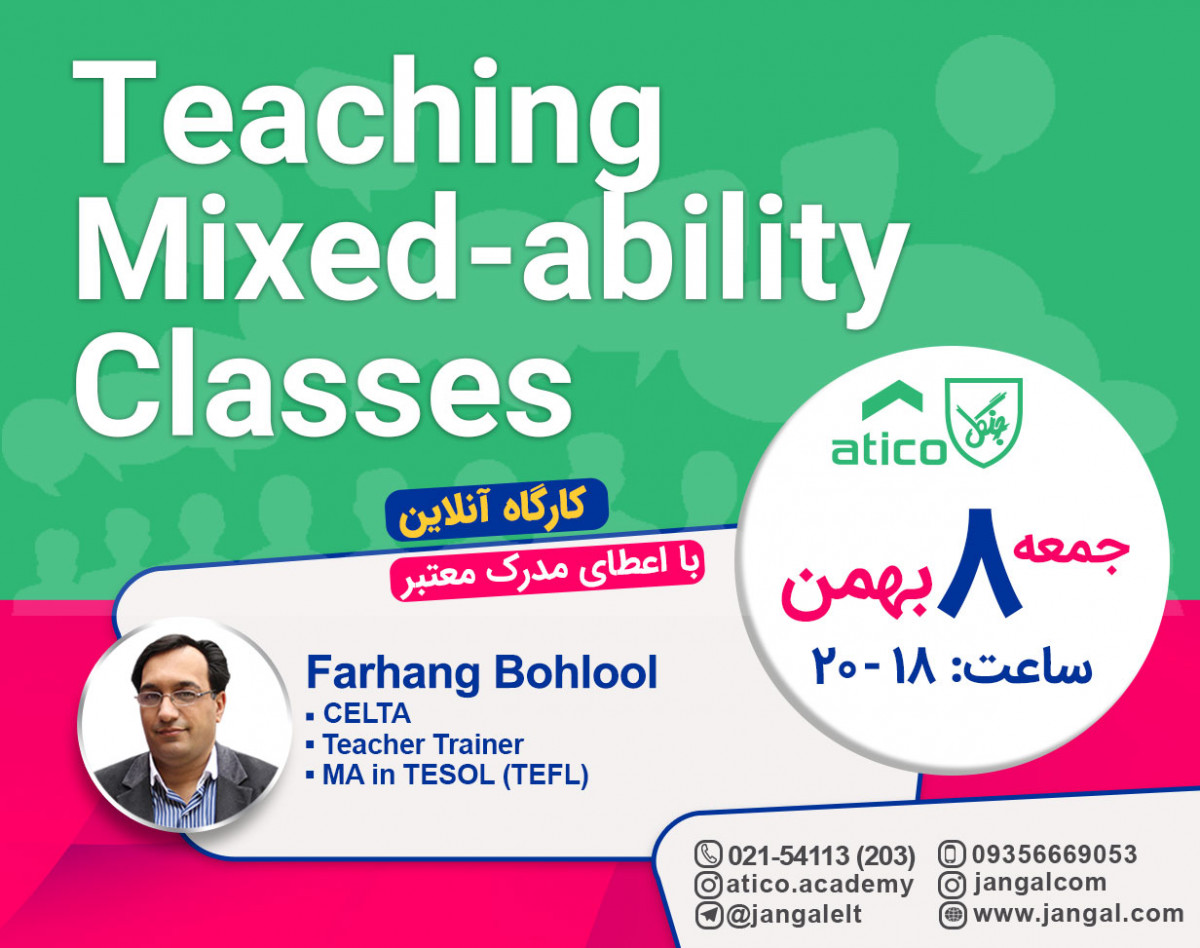 Teaching Mixed-ability Classes

atico

جنگل

کارگاه آنلاین

با اعطای مدرک معتبر

جمعه ۸ بهمن

ساعت: ۱۸ - ۲۰

Farhang Bohlool
▪ CELTA
▪ Teacher Trainer
▪ MA in TESOL (TEFL)

021-54113 (203)
atico.academy
@jangalelt

09356669053
jangalcom
www.jangal.com